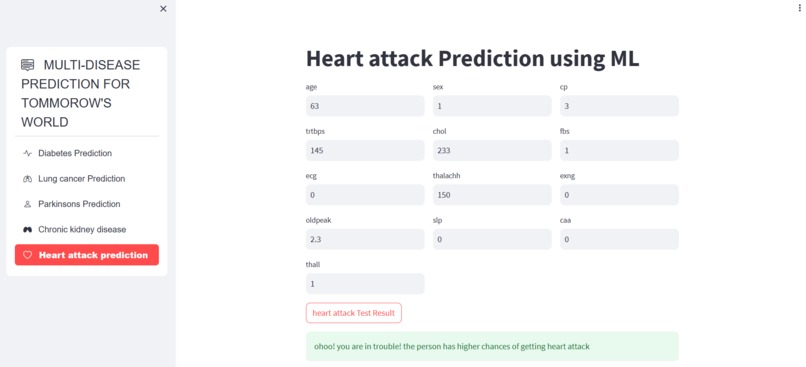 ×

MULTI-DISEASE PREDICTION FOR TOMMOROW'S WORLD

Diabetes Prediction

Lung cancer Prediction

Parkinsons Prediction

Chronic kidney disease

Heart attack prediction

Heart attack Prediction using ML

age
63

sex
1

cp
3

trtbps
145

chol
233

fbs
1

ecg
0

thalachh
150

exng
0

oldpeak
2.3

slp
0

caa
0

thall
1

heart attack Test Result

ohoo! you are in trouble! the person has higher chances of getting heart attack